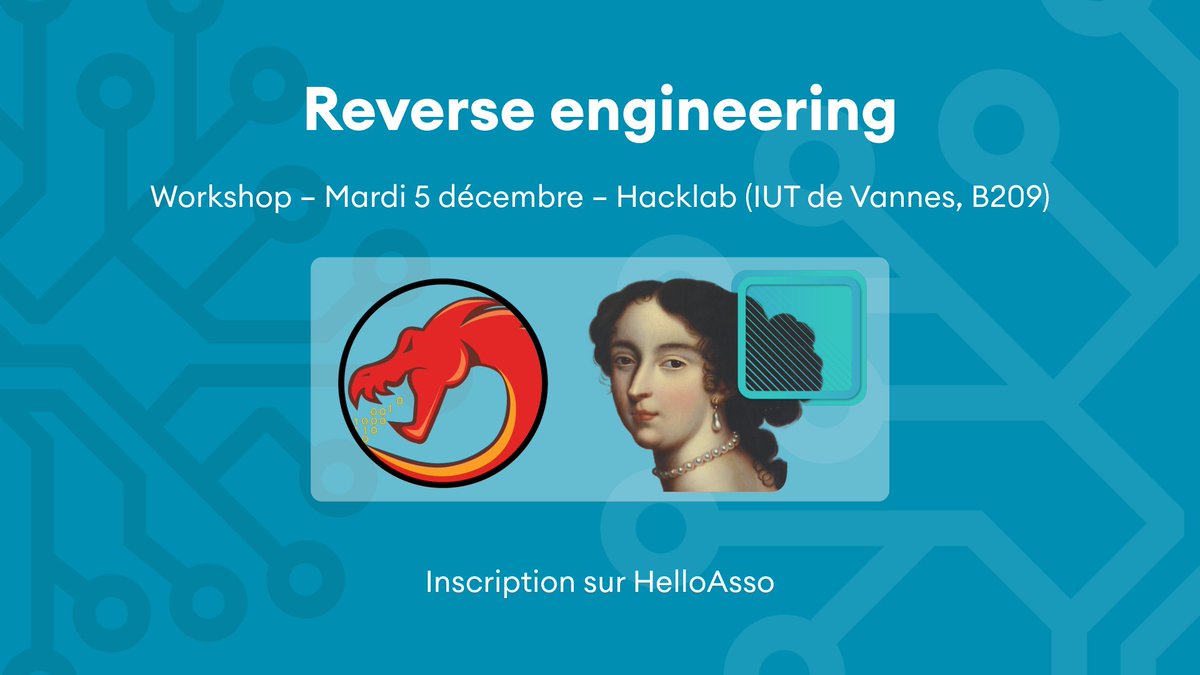 Reverse engineering

Workshop – Mardi 5 décembre – Hacklab (IUT de Vannes, B209)

Inscription sur HelloAsso